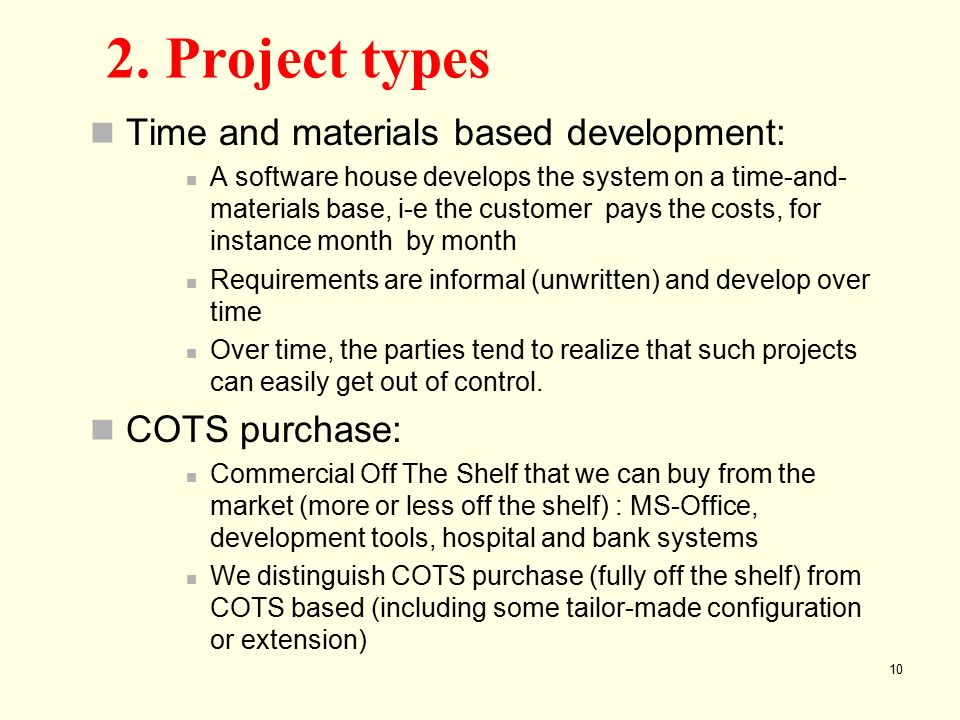 2. Project types

Time and materials based development:

A software house develops the system on a time-and-materials base, i-e the customer pays the costs, for instance month by month

Requirements are informal (unwritten) and develop over time

Over time, the parties tend to realize that such projects can easily get out of control.

COTS purchase:

Commercial Off The Shelf that we can buy from the market (more or less off the shelf) : MS-Office, development tools, hospital and bank systems

We distinguish COTS purchase (fully off the shelf) from COTS based (including some tailor-made configuration or extension)

10